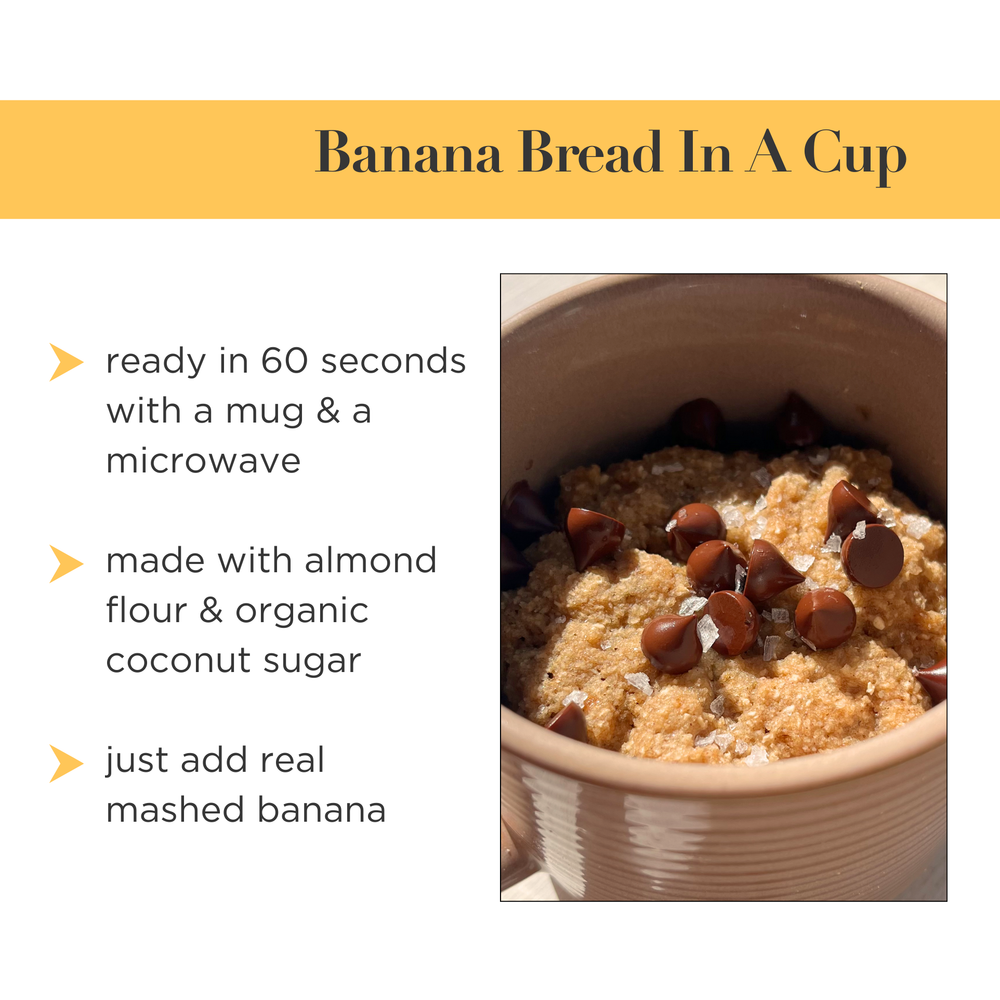 Banana Bread In A Cup

ready in 60 seconds with a mug & a microwave

made with almond flour & organic coconut sugar

just add real mashed banana